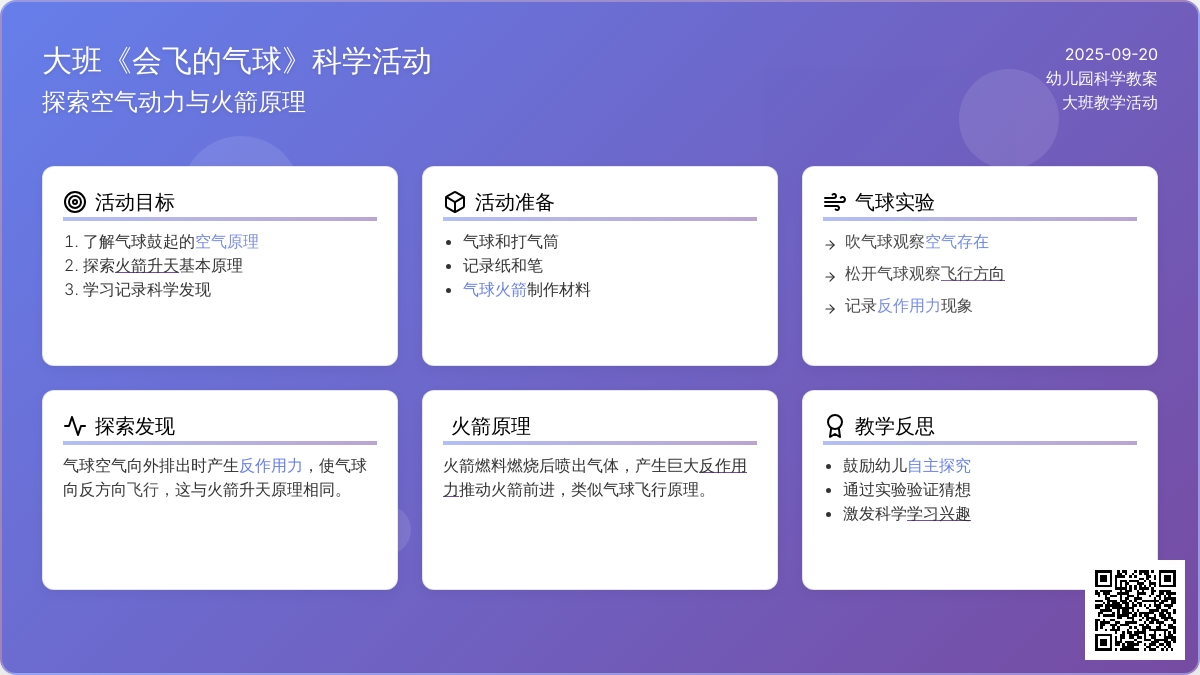 大班《会飞的气球》科学活动
探索空气动力与火箭原理

2025-09-20
幼儿园科学教案
大班教学活动

活动目标
1. 了解气球鼓起的空气原理
2. 探索火箭升天基本原理
3. 学习记录科学发现

活动准备
• 气球和打气筒
• 记录纸和笔
• 气球火箭制作材料

气球实验
→ 吹气球观察空气存在
→ 松开气球观察飞行方向
→ 记录反作用力现象

探索发现
气球空气向外排出时产生反作用力，使气球向反方向飞行，这与火箭升天原理相同。

火箭原理
火箭燃料燃烧后喷出气体，产生巨大反作用力推动火箭前进，类似气球飞行原理。

教学反思
• 鼓励幼儿自主探究
• 通过实验验证猜想
• 激发科学学习兴趣